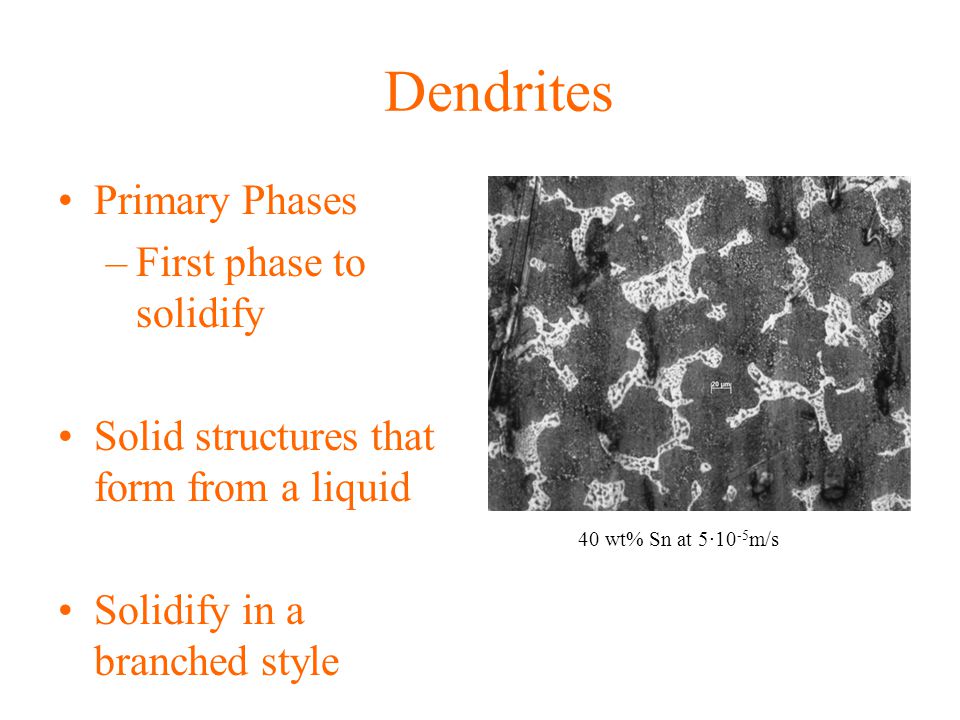 Dendrites

• Primary Phases
– First phase to solidify

• Solid structures that form from a liquid

• Solidify in a branched style

20 µm

40 wt% Sn at $5 \cdot 10^{-5}$m/s